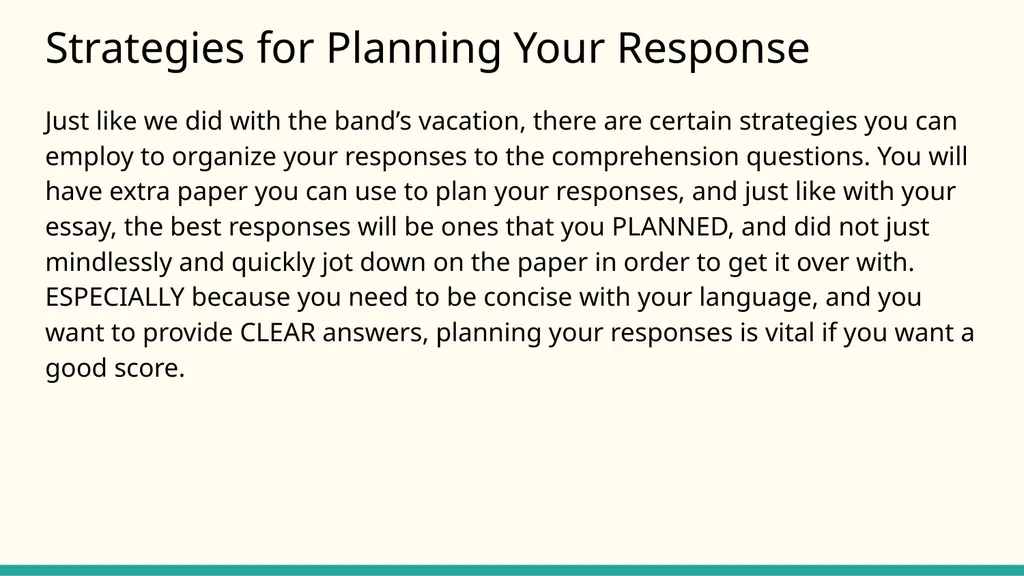 Strategies for Planning Your Response

Just like we did with the band’s vacation, there are certain strategies you can employ to organize your responses to the comprehension questions. You will have extra paper you can use to plan your responses, and just like with your essay, the best responses will be ones that you PLANNED, and did not just mindlessly and quickly jot down on the paper in order to get it over with. ESPECIALLY because you need to be concise with your language, and you want to provide CLEAR answers, planning your responses is vital if you want a good score.